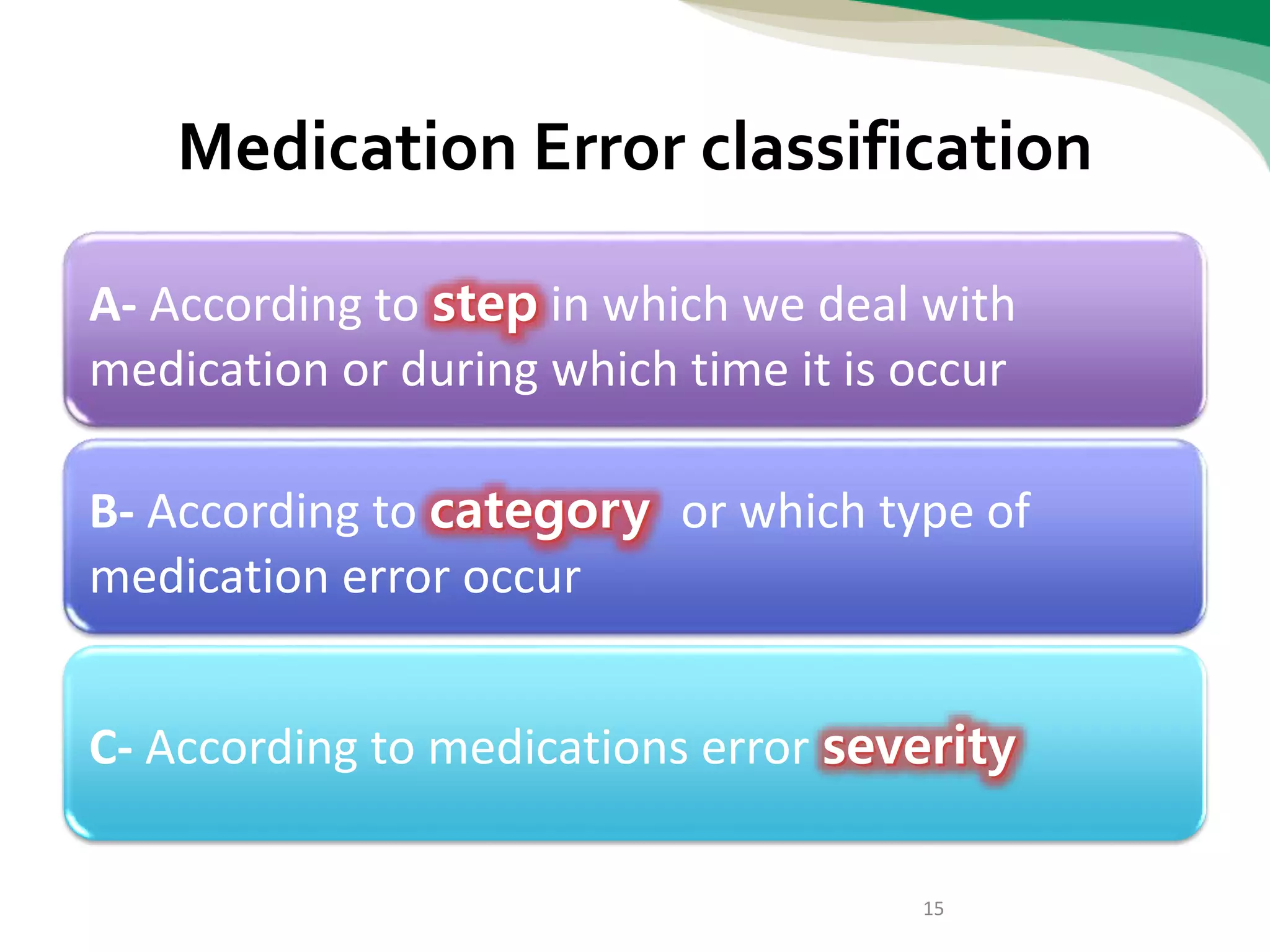 Medication Error classification

A- According to step in which we deal with medication or during which time it is occur

B- According to category or which type of medication error occur

C- According to medications error severity

15